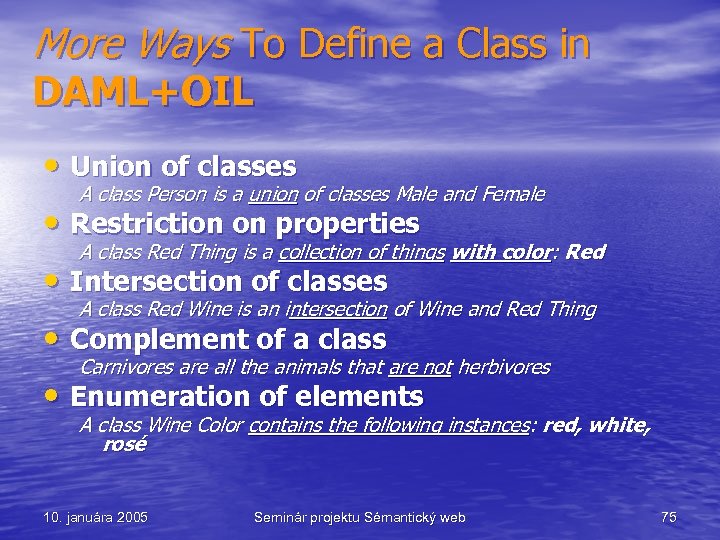 More Ways To Define a Class in DAML+OIL

• Union of classes
A class Person is a union of classes Male and Female
• Restriction on properties
A class Red Thing is a collection of things with color: Red
• Intersection of classes
A class Red Wine is an intersection of Wine and Red Thing
• Complement of a class
Carnivores are all the animals that are not herbivores
• Enumeration of elements
A class Wine Color contains the following instances: red, white, rosé

10. januára 2005 Seminár projektu Sémantický web 75